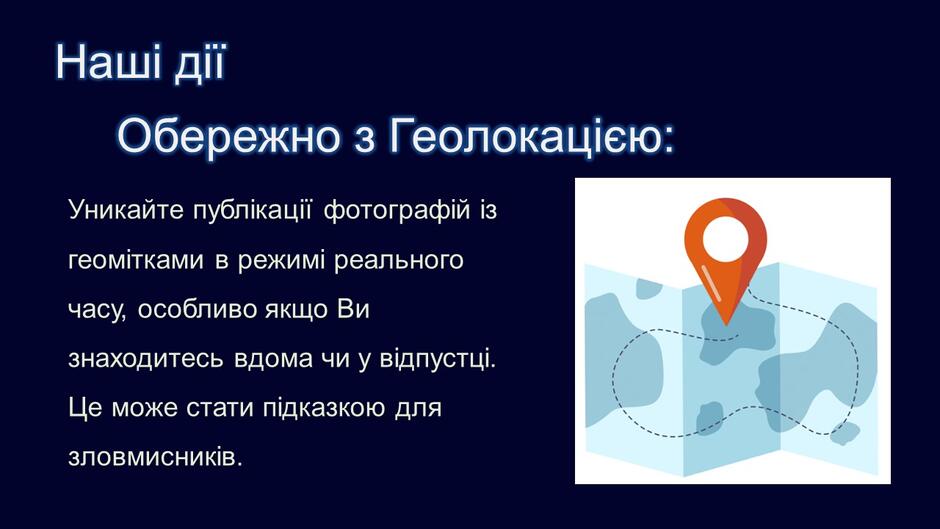 Наші дії

Обережно з Геолокацією:

Уникайте публікації фотографій із геомітками в режимі реального часу, особливо якщо Ви знаходитесь вдома чи у відпустці. Це може стати підказкою для зловмисників.